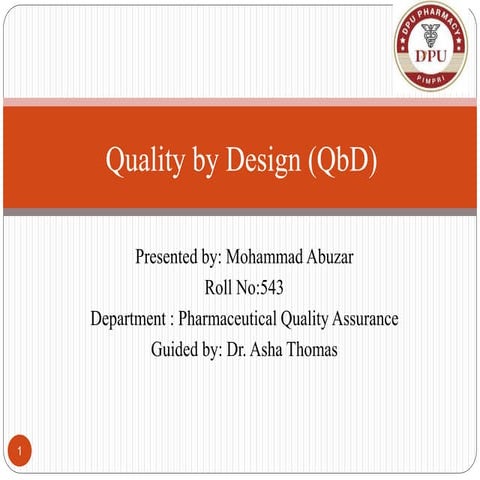 DPU PHARMACY
DPU
PIMPRI

Quality by Design (QbD)

Presented by: Mohammad Abuzar
Roll No:543
Department : Pharmaceutical Quality Assurance
Guided by: Dr. Asha Thomas

1